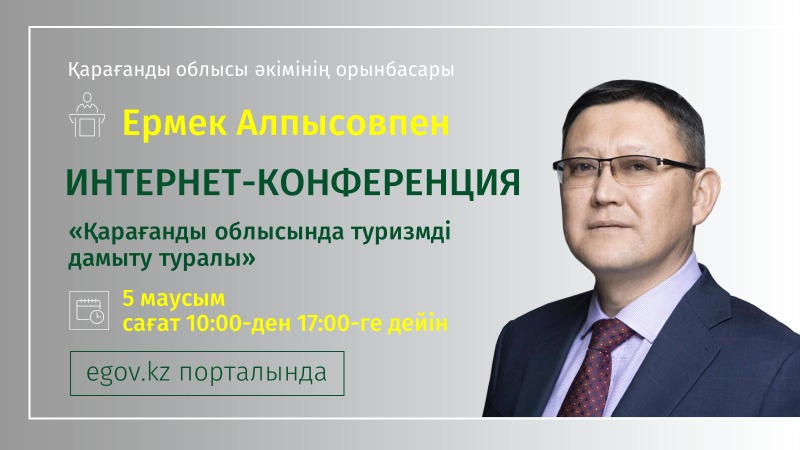 Қарағанды облысы әкімінің орынбасары

Ермек Алпысовпен

ИНТЕРНЕТ-КОНФЕРЕНЦИЯ

«Қарағанды облысында туризмді дамыту туралы»

5 маусым
сағат 10:00-ден 17:00-ге дейін

egov.kz порталында